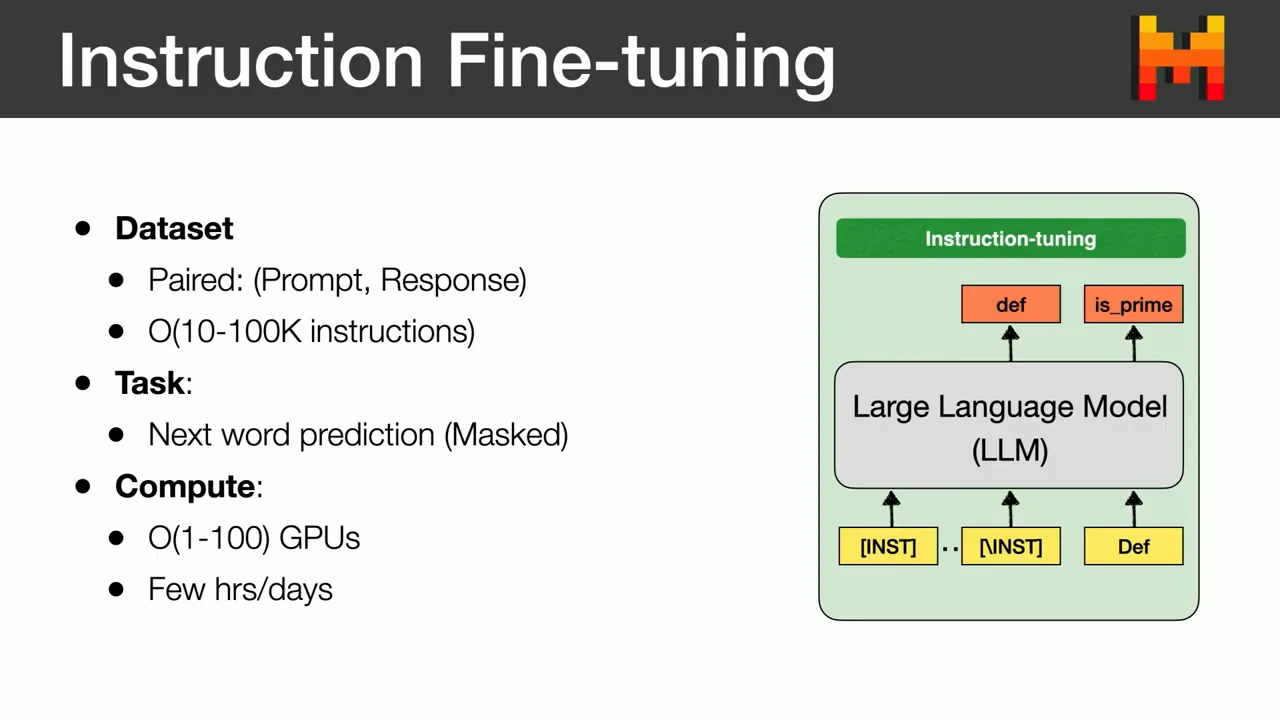 Instruction Fine-tuning

- **Dataset**
  - Paired: (Prompt, Response)
  - O(10-100K instructions)
- **Task**:
  - Next word prediction (Masked)
- **Compute**:
  - O(1-100) GPUs
  - Few hrs/days

Instruction-tuning

def is_prime

Large Language Model (LLM)

[INST] .. [\INST] Def